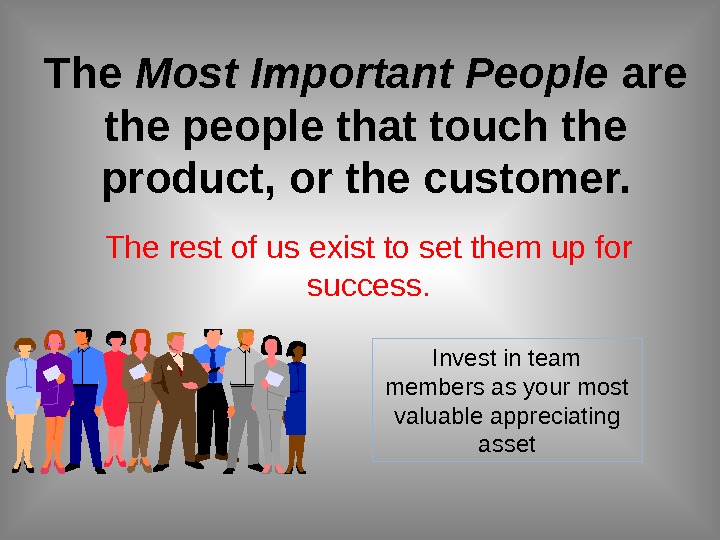 The Most Important People are the people that touch the product, or the customer.

The rest of us exist to set them up for success.

Invest in team members as your most valuable appreciating asset